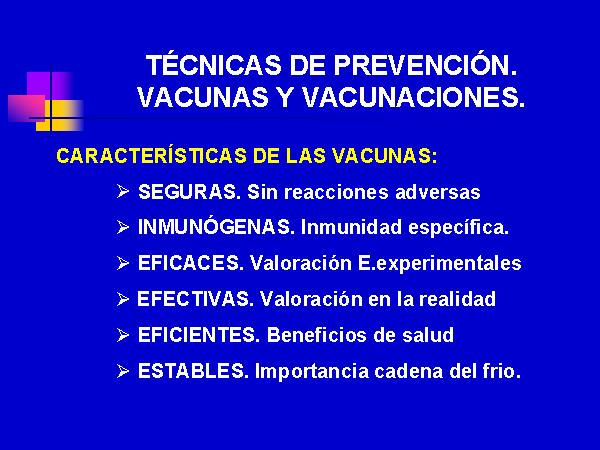 TÉCNICAS DE PREVENCIÓN. VACUNAS Y VACUNACIONES.

CARACTERÍSTICAS DE LAS VACUNAS:

➢ SEGURAS. Sin reacciones adversas

➢ INMUNÓGENAS. Inmunidad específica.

➢ EFICACES. Valoración E.experimentales

➢ EFECTIVAS. Valoración en la realidad

➢ EFICIENTES. Beneficios de salud

➢ ESTABLES. Importancia cadena del frio.